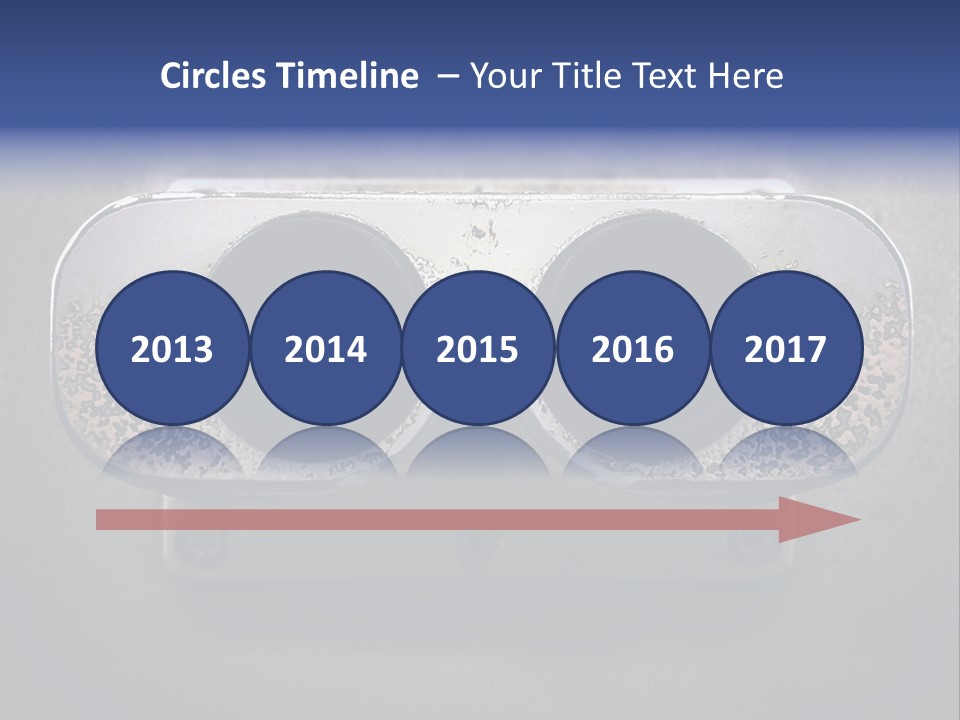 Circles Timeline – Your Title Text Here

2013
2014
2015
2016
2017